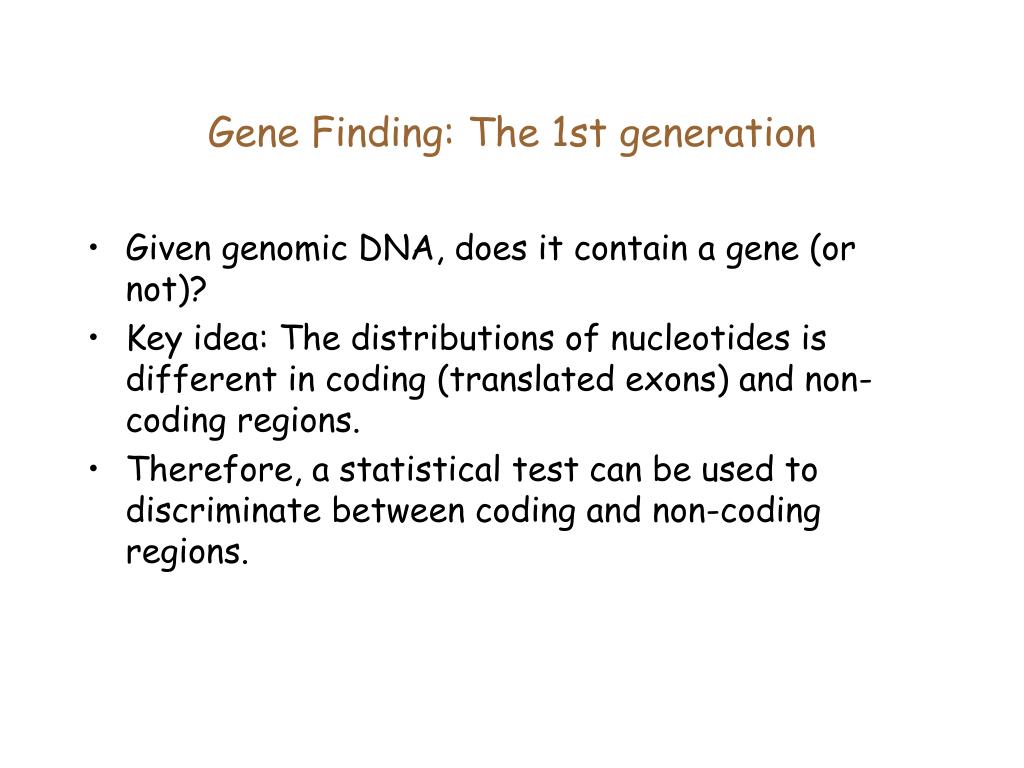 Gene Finding: The 1st generation

• Given genomic DNA, does it contain a gene (or not)?
• Key idea: The distributions of nucleotides is different in coding (translated exons) and non-coding regions.
• Therefore, a statistical test can be used to discriminate between coding and non-coding regions.